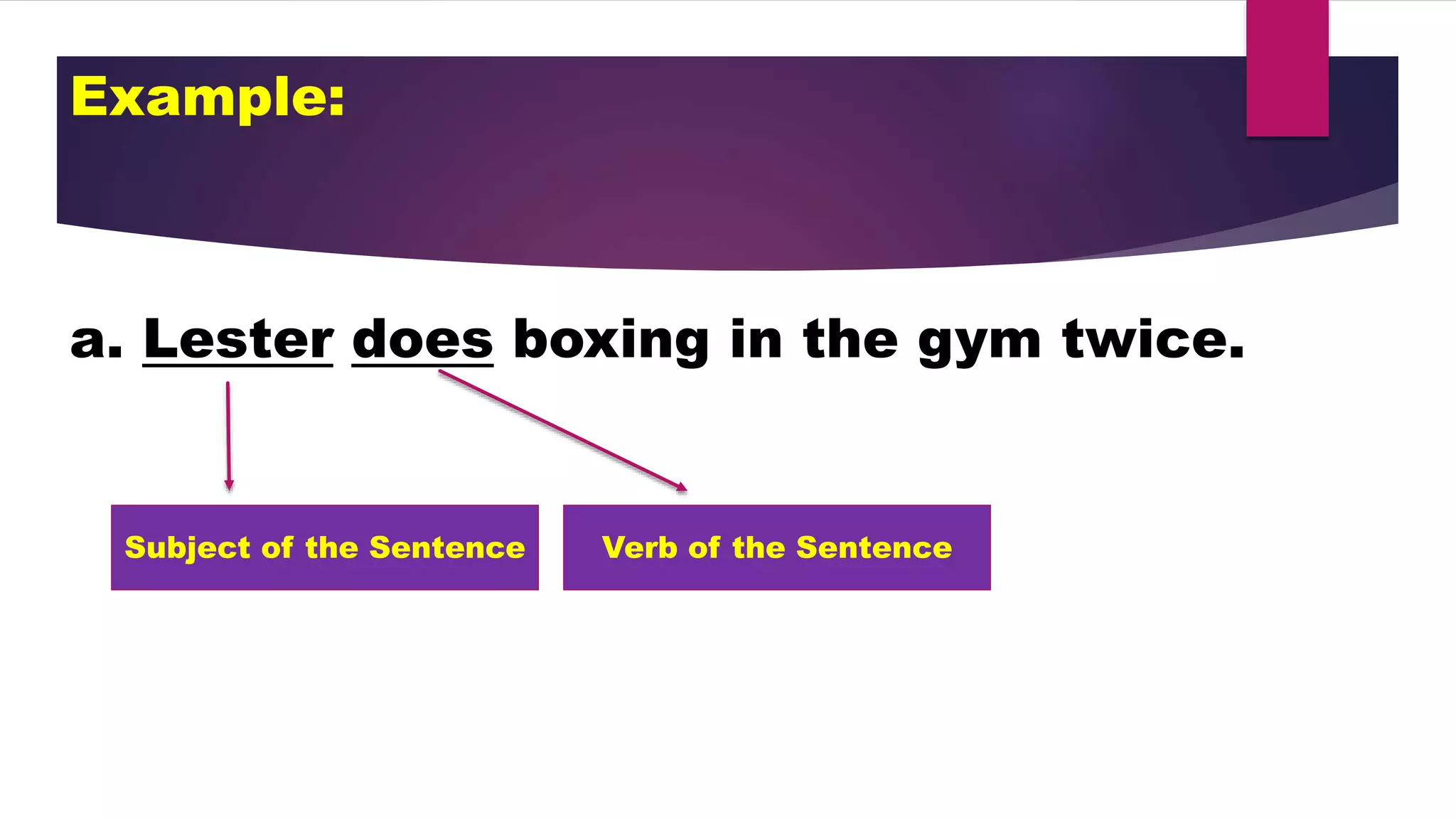 Example:

a. Lester does boxing in the gym twice.

Subject of the Sentence

Verb of the Sentence